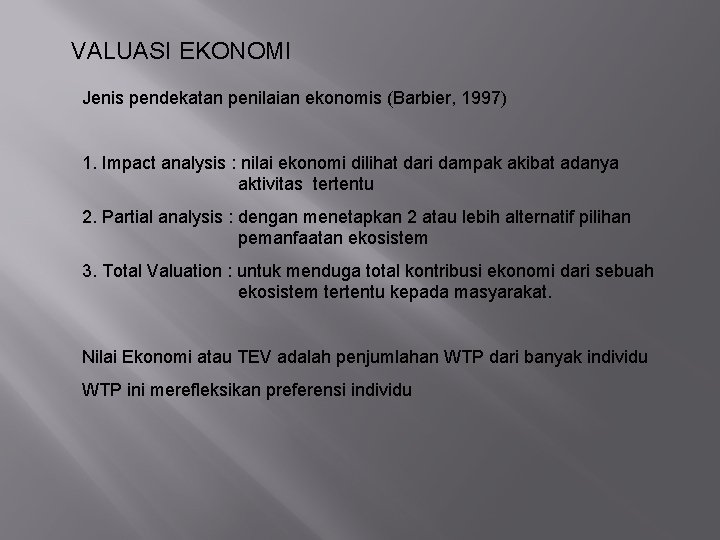 VALUASI EKONOMI

Jenis pendekatan penilaian ekonomis (Barbier, 1997)

1. Impact analysis : nilai ekonomi dilihat dari dampak akibat adanya aktivitas tertentu

2. Partial analysis : dengan menetapkan 2 atau lebih alternatif pilihan pemanfaatan ekosistem

3. Total Valuation : untuk menduga total kontribusi ekonomi dari sebuah ekosistem tertentu kepada masyarakat.

Nilai Ekonomi atau TEV adalah penjumlahan WTP dari banyak individu

WTP ini merefleksikan preferensi individu